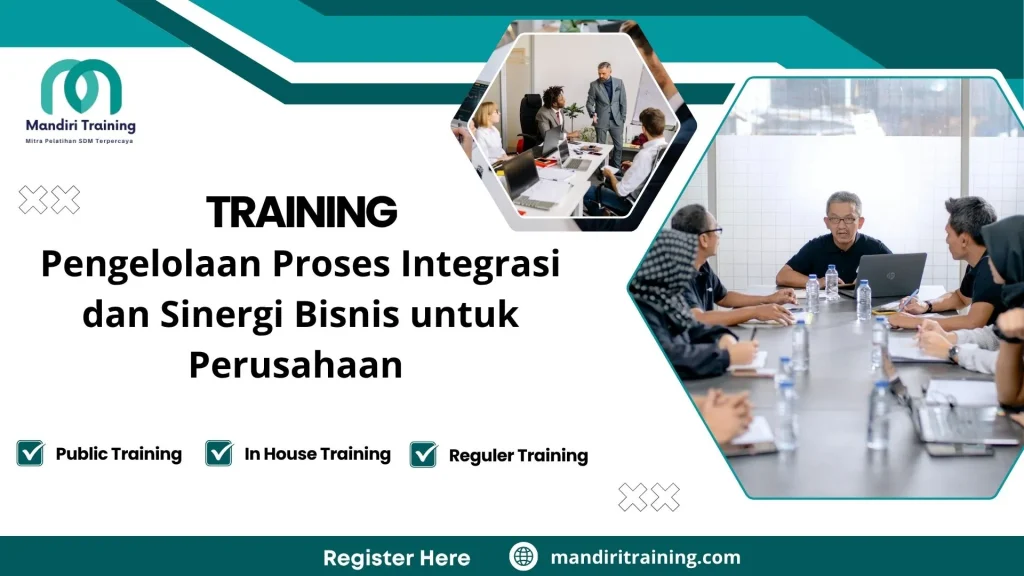 Mandiri Training
Mitra Pelatihan SDM Terpercaya

TRAINING
Pengelolaan Proses Integrasi dan Sinergi Bisnis untuk Perusahaan

Public Training
In House Training
Reguler Training

Register Here
mandiritraining.com